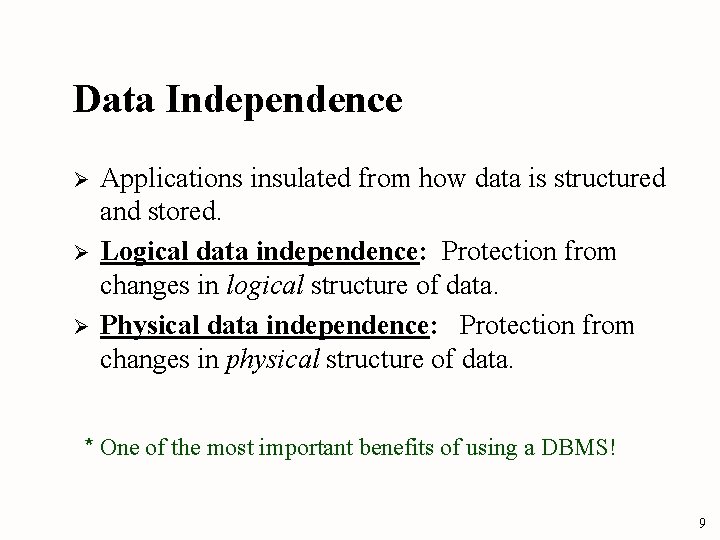 Data Independence

➢ Applications insulated from how data is structured and stored.

➢ Logical data independence: Protection from changes in logical structure of data.

➢ Physical data independence: Protection from changes in physical structure of data.

* One of the most important benefits of using a DBMS!

9